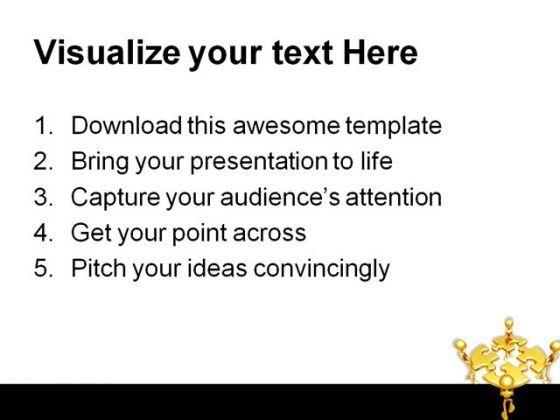 Visualize your text Here

1. Download this awesome template
2. Bring your presentation to life
3. Capture your audience's attention
4. Get your point across
5. Pitch your ideas convincingly